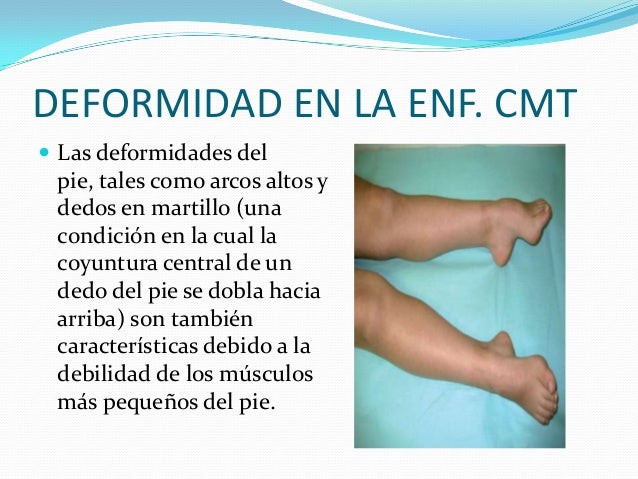 DEFORMIDAD EN LA ENF. CMT

Las deformidades del pie, tales como arcos altos y dedos en martillo (una condición en la cual la coyuntura central de un dedo del pie se dobla hacia arriba) son también características debido a la debilidad de los músculos más pequeños del pie.